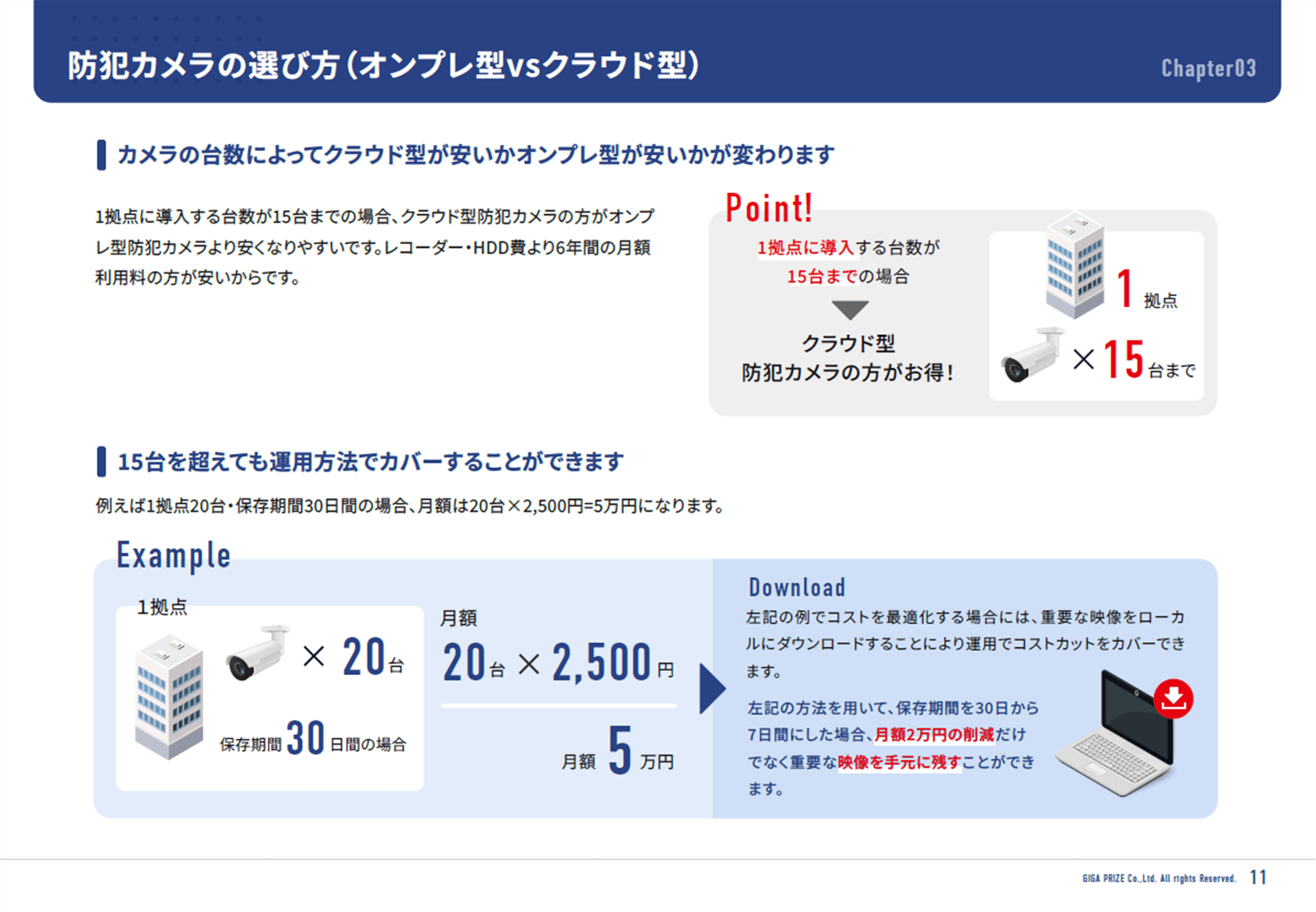 防犯カメラの選び方（オンプレ型vsクラウド型）

Chapter03

カメラの台数によってクラウド型が安いかオンプレ型が安いかが変わります

1拠点に導入する台数が15台までの場合、クラウド型防犯カメラの方がオンプレ型防犯カメラより安くなりやすいです。レコーダー・HDD費より6年間の月額利用料の方が安いからです。

Point!

1拠点に導入する台数が
15台までの場合

クラウド型
防犯カメラの方がお得！

1 拠点

× 15 台まで

15台を超えても運用方法でカバーすることができます

例えば1拠点20台・保存期間30日間の場合、月額は20台×2,500円=5万円になります。

Example

1拠点

× 20台

保存期間 30 日間の場合

月額

20台 × 2,500円

月額 5 万円

Download

左記の例でコストを最適化する場合には、重要な映像をローカルにダウンロードすることにより運用でコストカットをカバーできます。

左記の方法を用いて、保存期間を30日から7日間にした場合、月額2万円の削減だけでなく重要な映像を手元に残すことができます。

GIGA PRIZE Co.,Ltd. All rights Reserved. 11